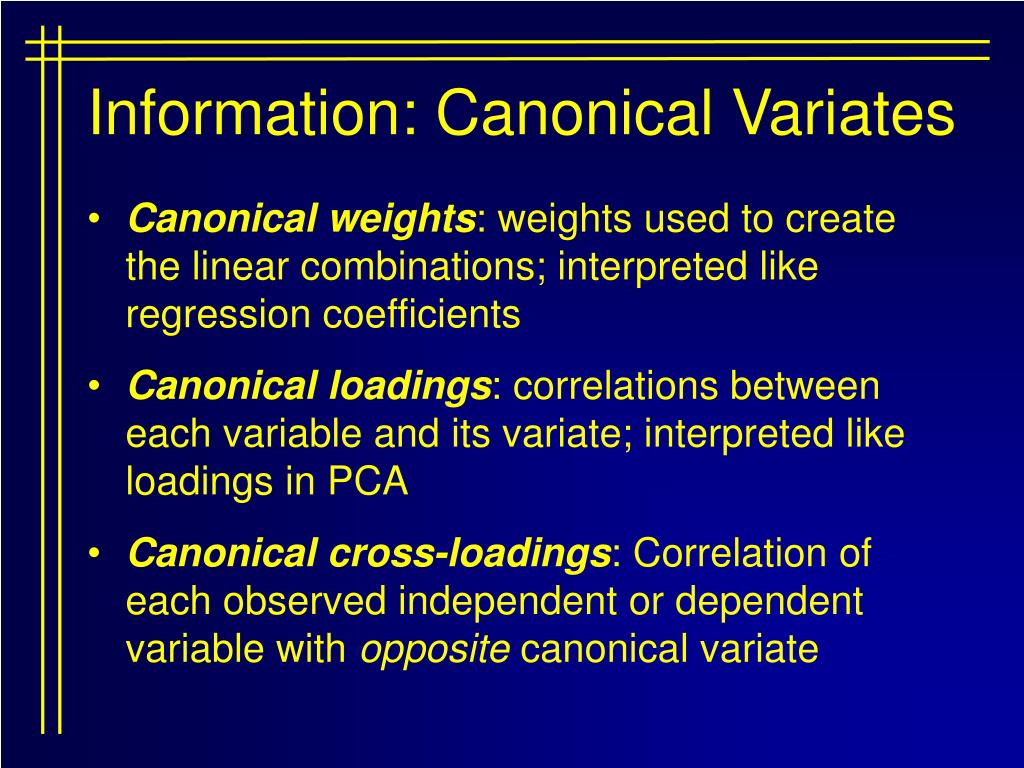 Information: Canonical Variates

• Canonical weights: weights used to create the linear combinations; interpreted like regression coefficients

• Canonical loadings: correlations between each variable and its variate; interpreted like loadings in PCA

• Canonical cross-loadings: Correlation of each observed independent or dependent variable with opposite canonical variate